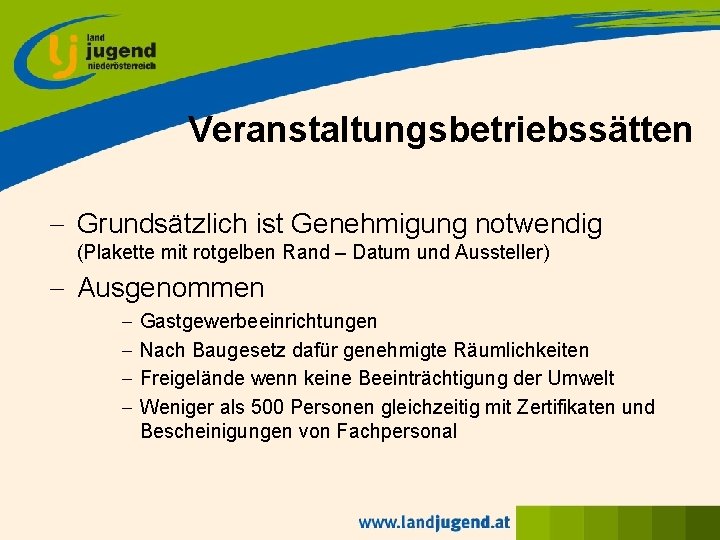 land
jugend
niederösterreich

Veranstaltungsbetriebssätten

– Grundsätzlich ist Genehmigung notwendig (Plakette mit rotgelben Rand – Datum und Aussteller)

– Ausgenommen
– Gastgewerbeeinrichtungen
– Nach Baugesetz dafür genehmigte Räumlichkeiten
– Freigelände wenn keine Beeinträchtigung der Umwelt
– Weniger als 500 Personen gleichzeitig mit Zertifikaten und Bescheinigungen von Fachpersonal

www.landjugend.at